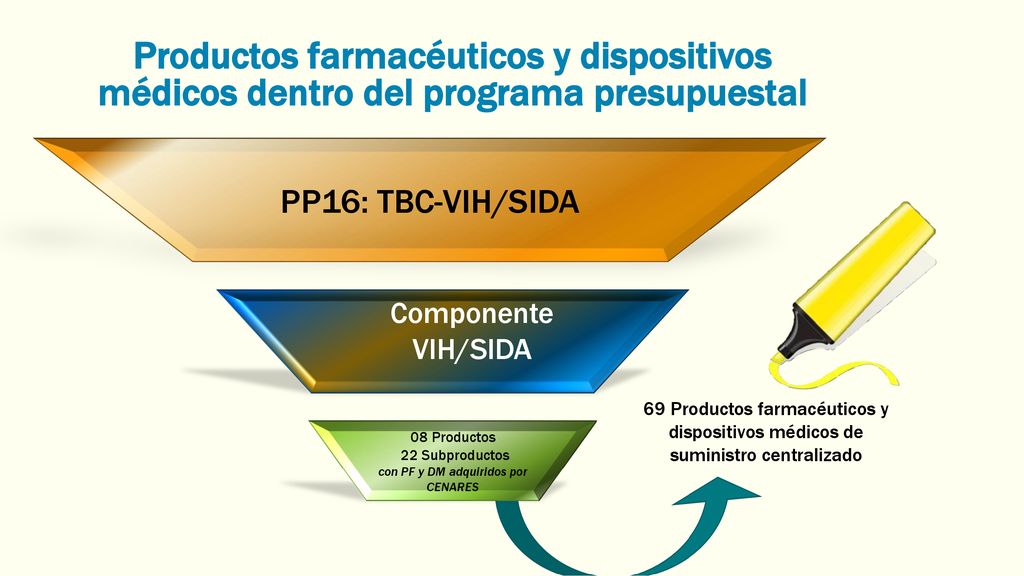 Productos farmacéuticos y dispositivos médicos dentro del programa presupuestal

PP16: TBC-VIH/SIDA

Componente VIH/SIDA

08 Productos
22 Subproductos
con PF y DM adquiridos por CENARES

69 Productos farmacéuticos y dispositivos médicos de suministro centralizado